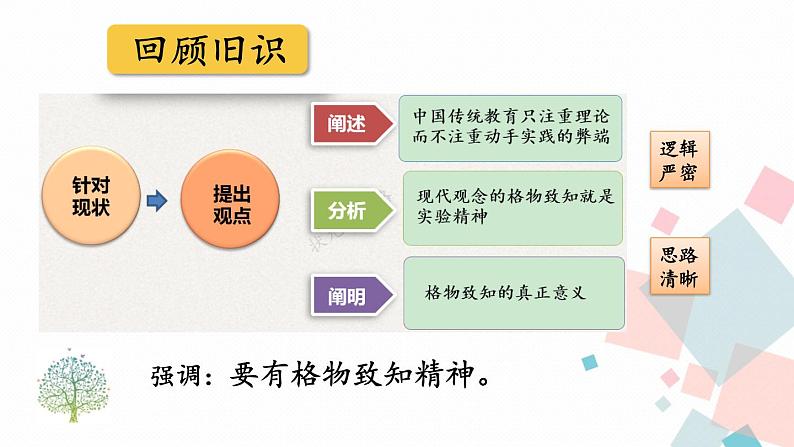 回顾旧识

针对现状

提出观点

阐述

中国传统教育只注重理论而不注重动手实践的弊端

分析

现代观念的格物致知就是实验精神

阐明

格物致知的真正意义

逻辑严密

思路清晰

强调：要有格物致知精神。